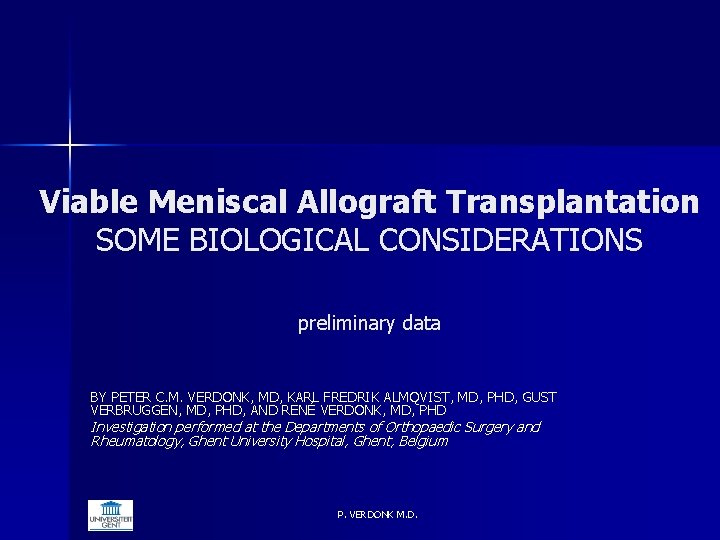 Viable Meniscal Allograft Transplantation
SOME BIOLOGICAL CONSIDERATIONS

preliminary data

BY PETER C.M. VERDONK, MD, KARL FREDRIK ALMQVIST, MD, PHD, GUST VERBRUGGEN, MD, PHD, AND RENÉ VERDONK, MD, PHD
Investigation performed at the Departments of Orthopaedic Surgery and Rheumatology, Ghent University Hospital, Ghent, Belgium

UNIVERSITEIT GENT

P. VERDONK M.D.